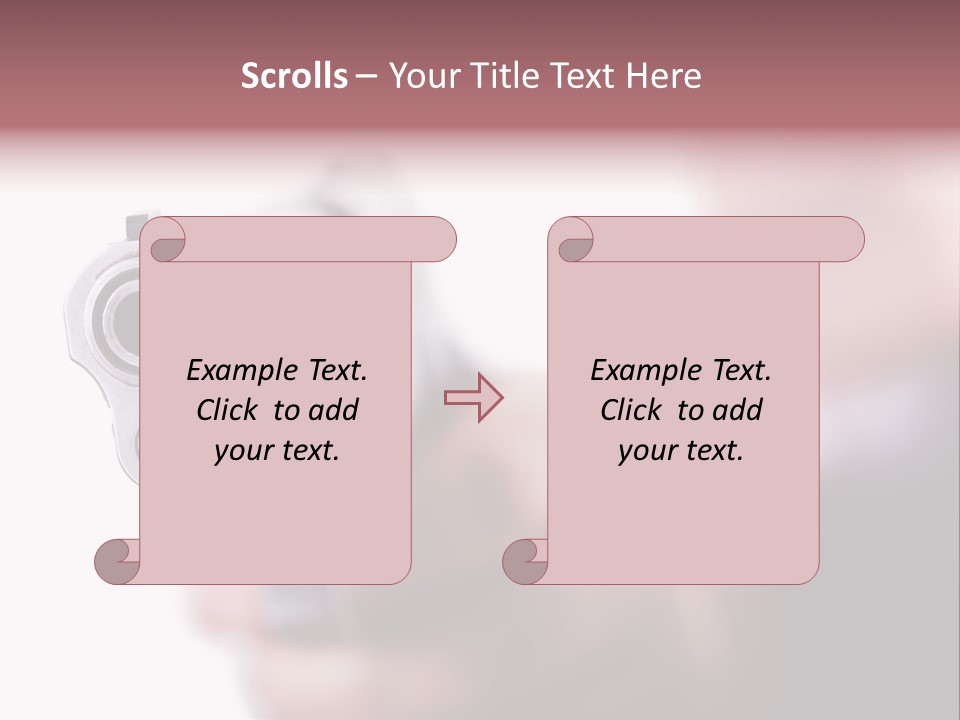 Scrolls – Your Title Text Here

Example Text. Click to add your text.

Example Text. Click to add your text.